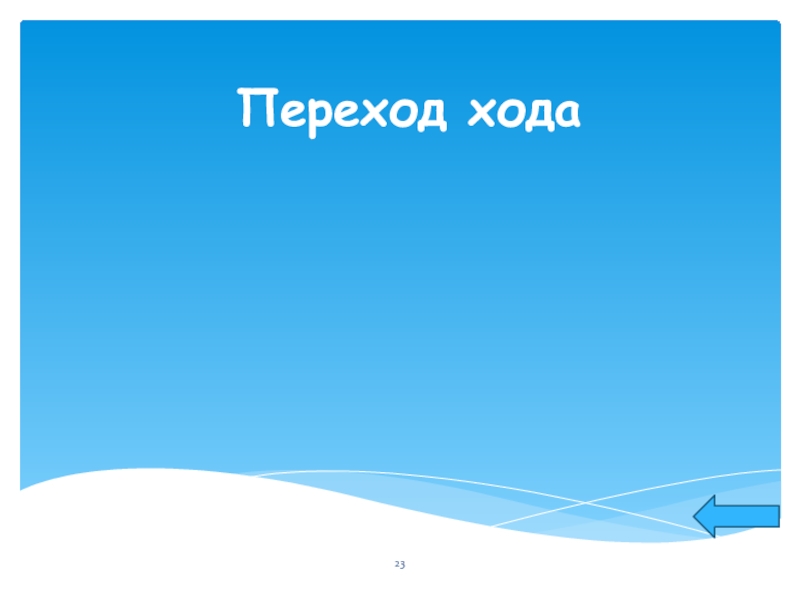 Переход хода

23